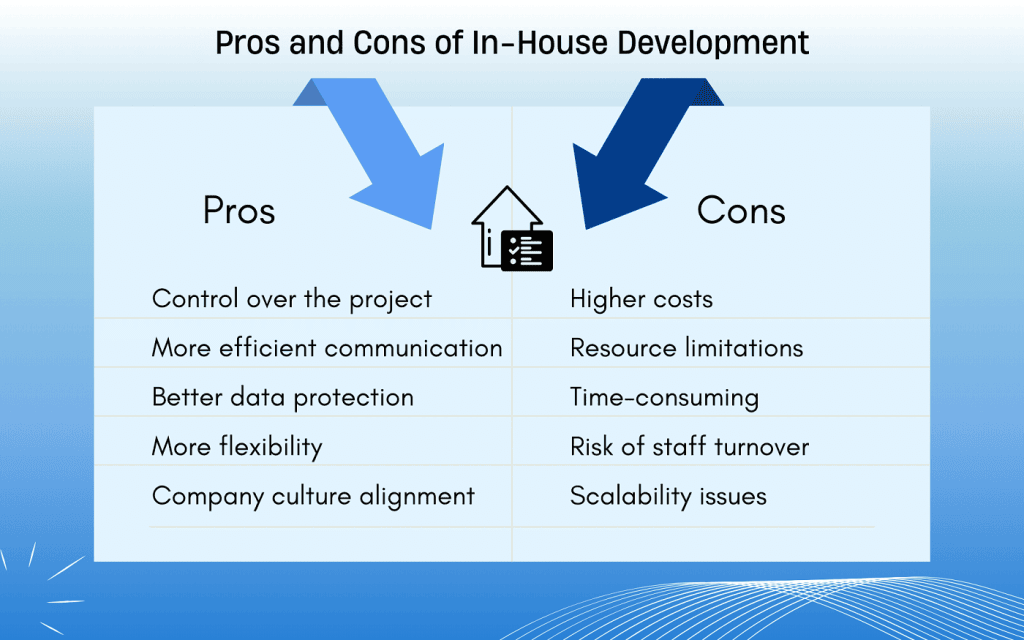 Pros and Cons of In-House Development

| Pros | Cons |
|---|---|
| Control over the project | Higher costs |
| More efficient communication | Resource limitations |
| Better data protection | Time-consuming |
| More flexibility | Risk of staff turnover |
| Company culture alignment | Scalability issues |